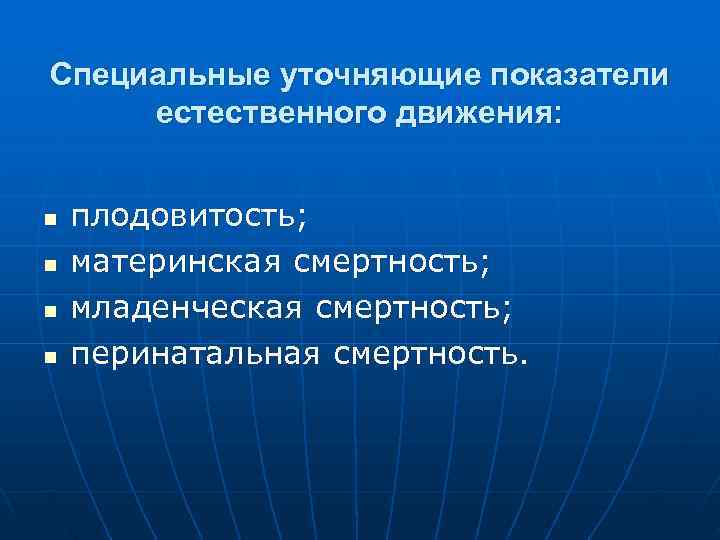 Специальные уточняющие показатели естественного движения:

- плодовитость;
- материнская смертность;
- младенческая смертность;
- перинатальная смертность.